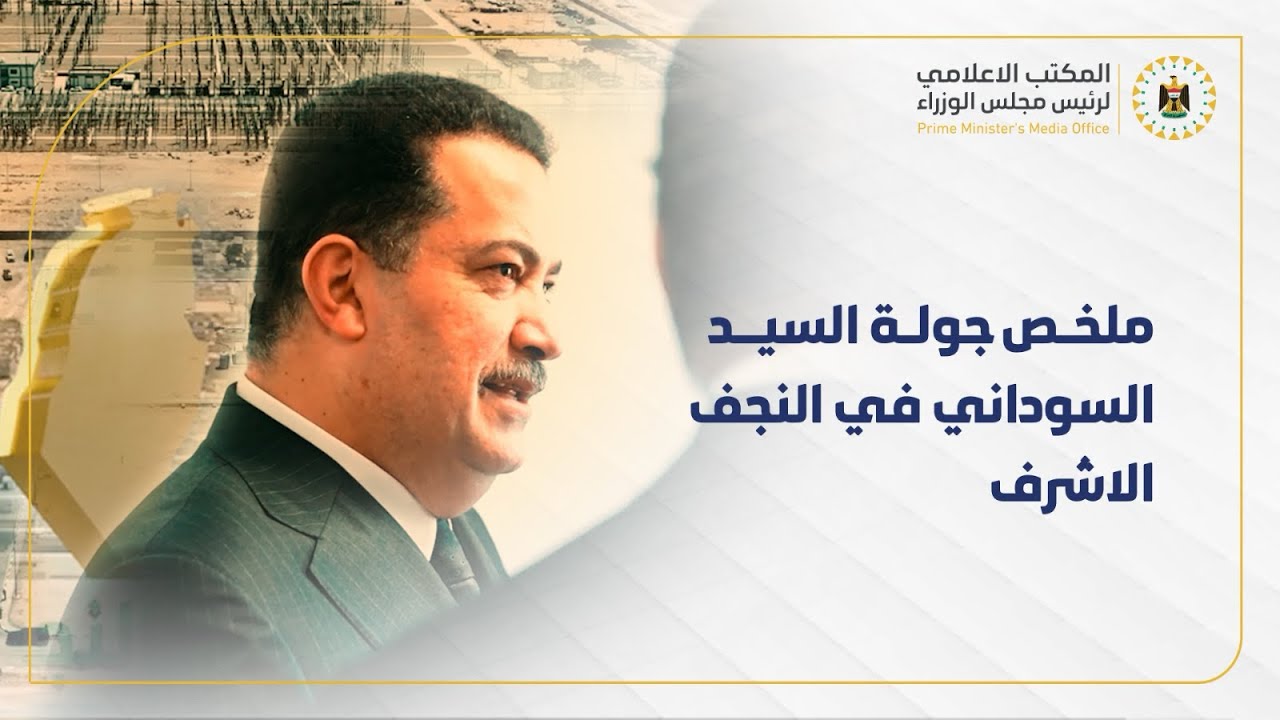 المكتب الاعلامي
لرئيس مجلس الوزراء
Prime Minister's Media Office

ملخص جولة السيد السوداني في النجف الاشرف